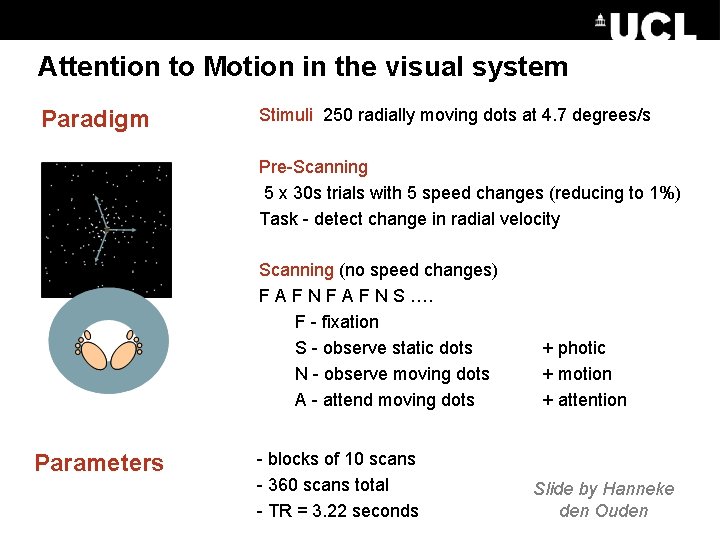 UCL

Attention to Motion in the visual system

Paradigm

Stimuli 250 radially moving dots at 4.7 degrees/s

Pre-Scanning
5 x 30s trials with 5 speed changes (reducing to 1%)
Task - detect change in radial velocity

Scanning (no speed changes)
F A F N F A F N S ....
F - fixation
S - observe static dots + photic
N - observe moving dots + motion
A - attend moving dots + attention

Parameters

- blocks of 10 scans
- 360 scans total
- TR = 3.22 seconds

Slide by Hanneke den Ouden